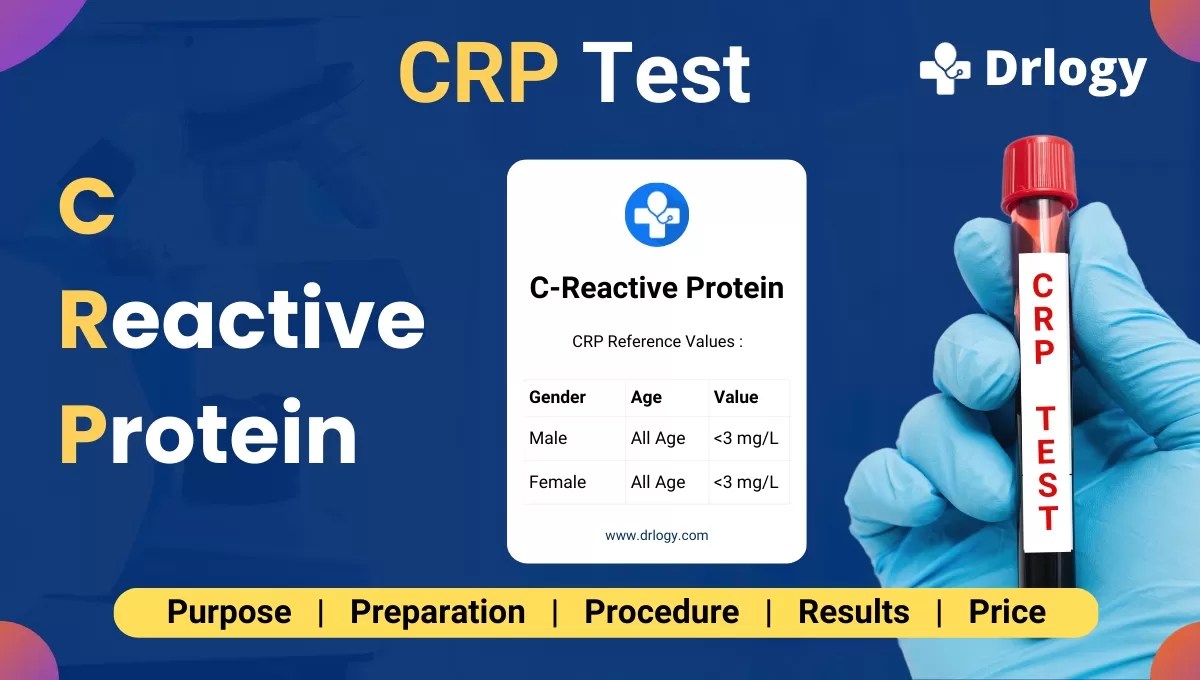 CRP Test

Drlogy

C
Reactive
Protein

C-Reactive Protein

CRP Reference Values :

| Gender | Age | Value |
|---|---|---|
| Male | All Age | <3 mg/L |
| Female | All Age | <3 mg/L |

www.drlogy.com

CRP TEST

Purpose | Preparation | Procedure | Results | Price